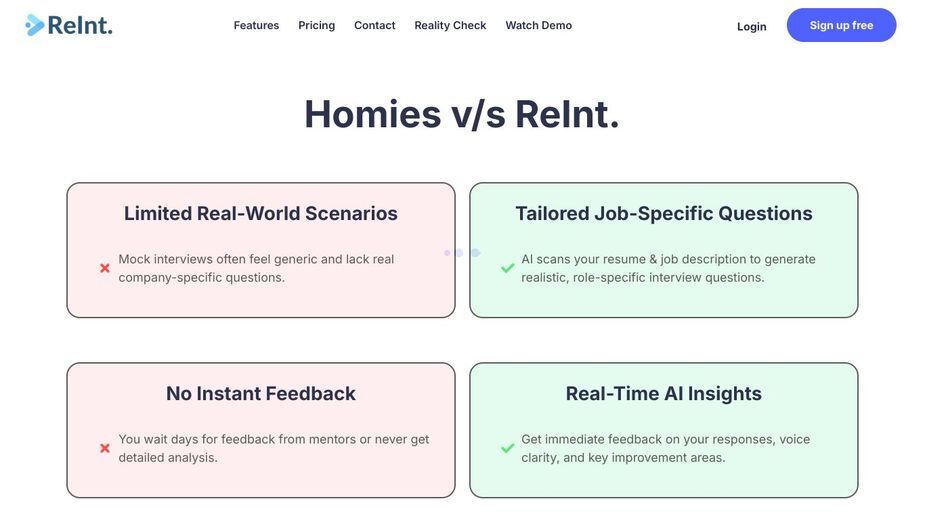 ReInt.

Features Pricing Contact Reality Check Watch Demo

Login Sign up free

Homies v/s ReInt.

Limited Real-World Scenarios

Mock interviews often feel generic and lack real company-specific questions.

Tailored Job-Specific Questions

AI scans your resume & job description to generate realistic, role-specific interview questions.

No Instant Feedback

You wait days for feedback from mentors or never get detailed analysis.

Real-Time AI Insights

Get immediate feedback on your responses, voice clarity, and key improvement areas.